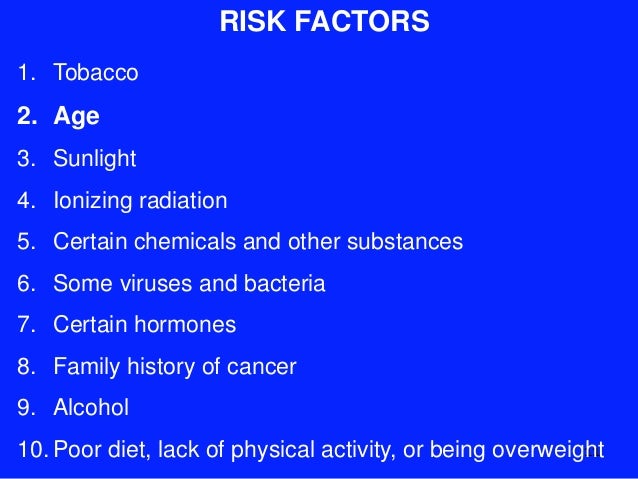 RISK FACTORS

1. Tobacco
2. Age
3. Sunlight
4. Ionizing radiation
5. Certain chemicals and other substances
6. Some viruses and bacteria
7. Certain hormones
8. Family history of cancer
9. Alcohol
10. Poor diet, lack of physical activity, or being overweight